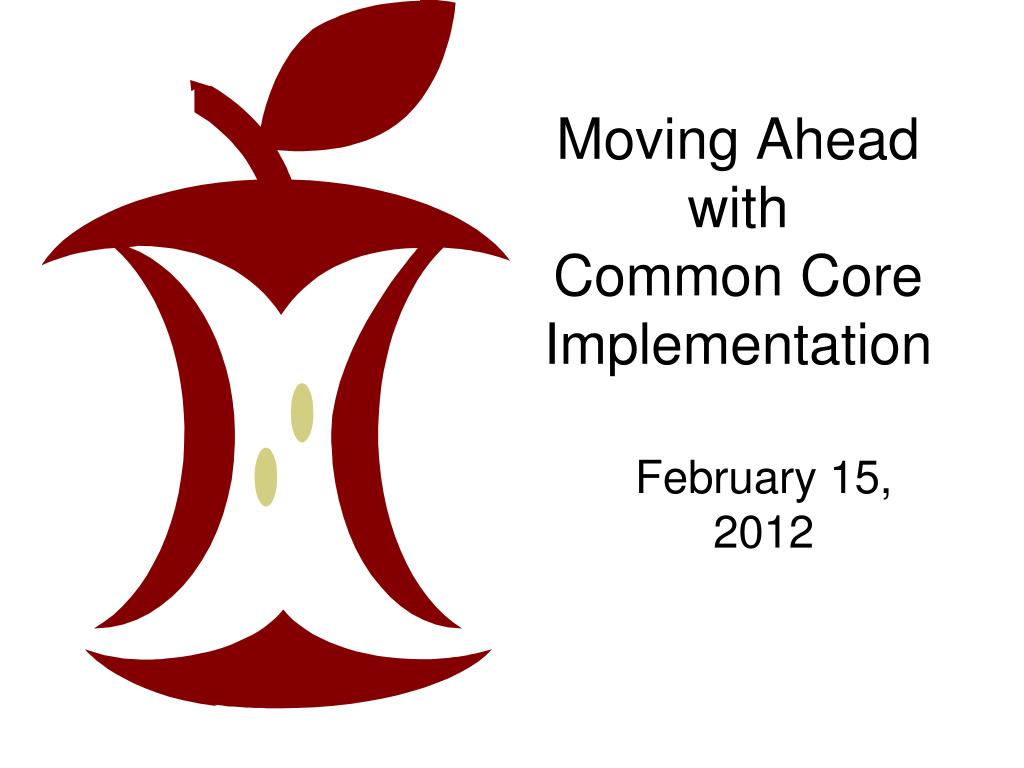 Moving Ahead with Common Core Implementation

February 15, 2012